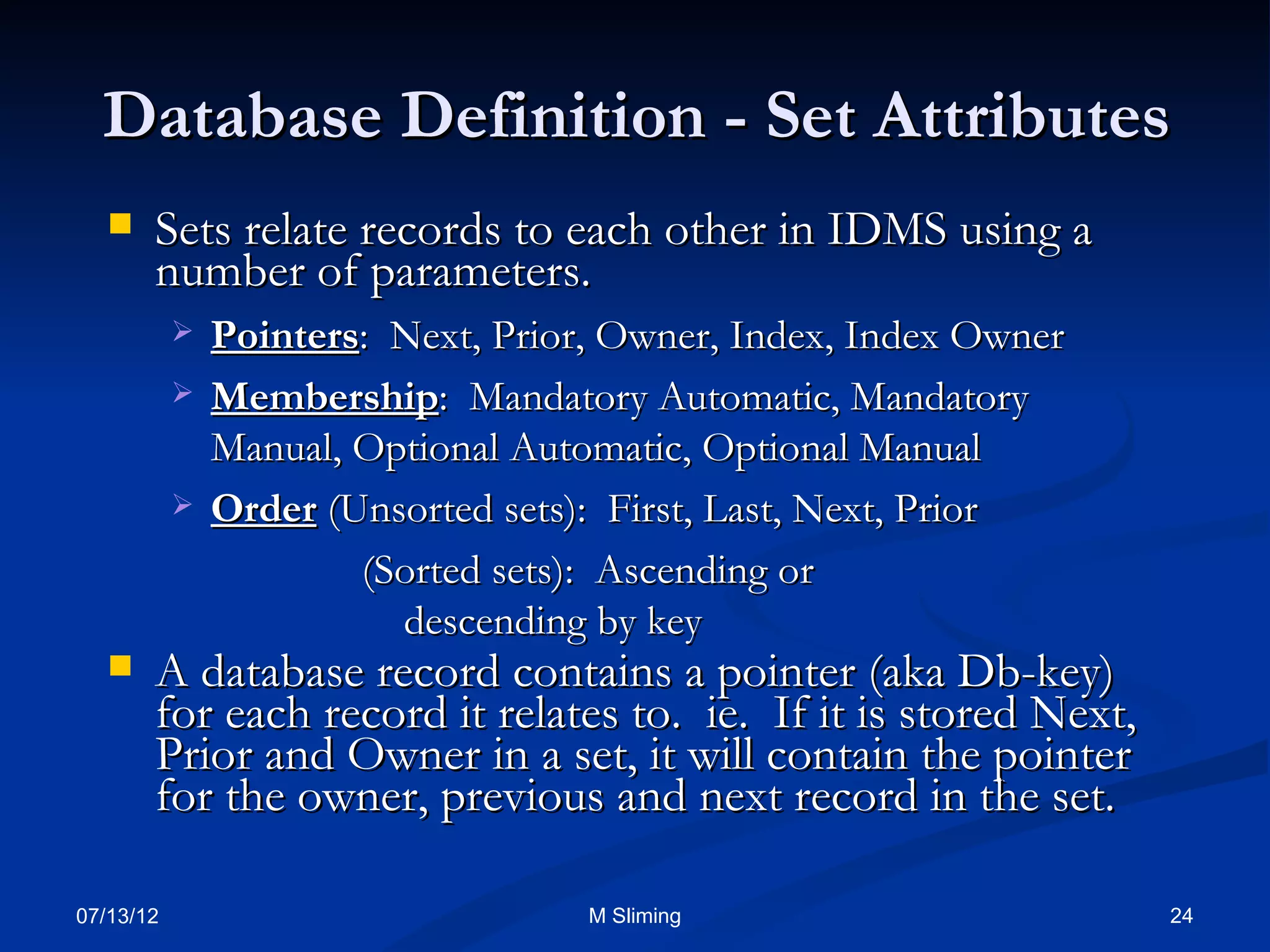 Database Definition - Set Attributes

Sets relate records to each other in IDMS using a number of parameters.

Pointers: Next, Prior, Owner, Index, Index Owner

Membership: Mandatory Automatic, Mandatory Manual, Optional Automatic, Optional Manual

Order (Unsorted sets): First, Last, Next, Prior

(Sorted sets): Ascending or descending by key

A database record contains a pointer (aka Db-key) for each record it relates to. ie. If it is stored Next, Prior and Owner in a set, it will contain the pointer for the owner, previous and next record in the set.

07/13/12

M Sliming

24